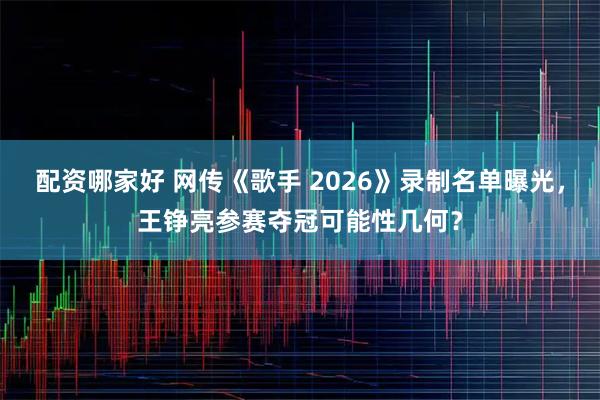 配资哪家好 网传《歌手 2026》录制名单曝光，王铮亮参赛夺冠可能性几何？